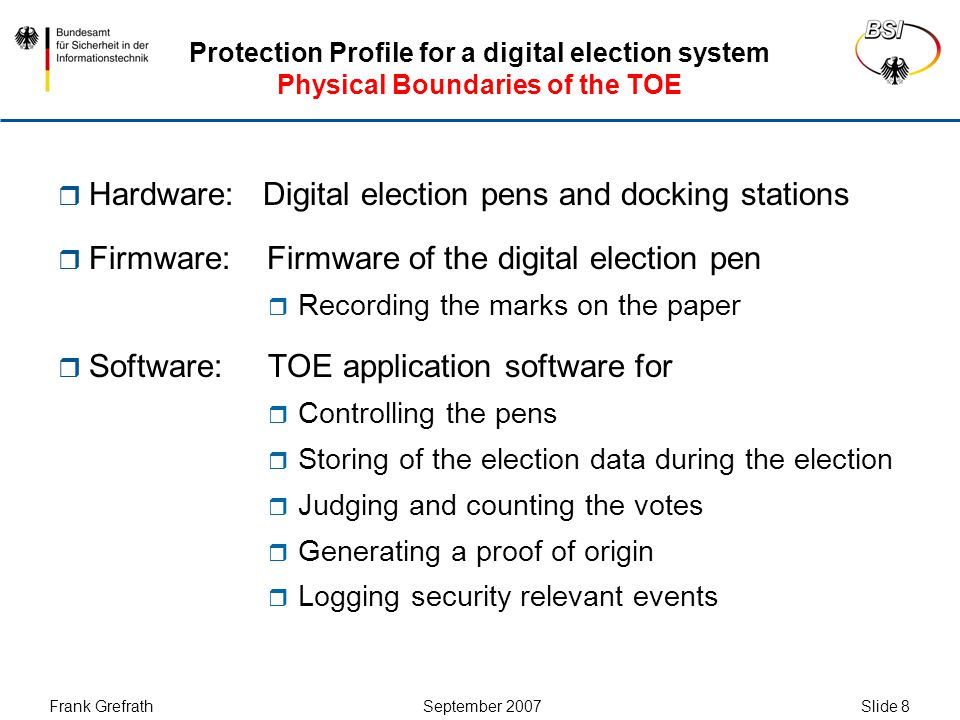 Bundesamt für Sicherheit in der Informationstechnik

Protection Profile for a digital election system
Physical Boundaries of the TOE

BSI

Hardware: Digital election pens and docking stations

Firmware: Firmware of the digital election pen

Recording the marks on the paper

Software: TOE application software for

Controlling the pens

Storing of the election data during the election

Judging and counting the votes

Generating a proof of origin

Logging security relevant events

Frank Grefrath
September 2007
Slide 8